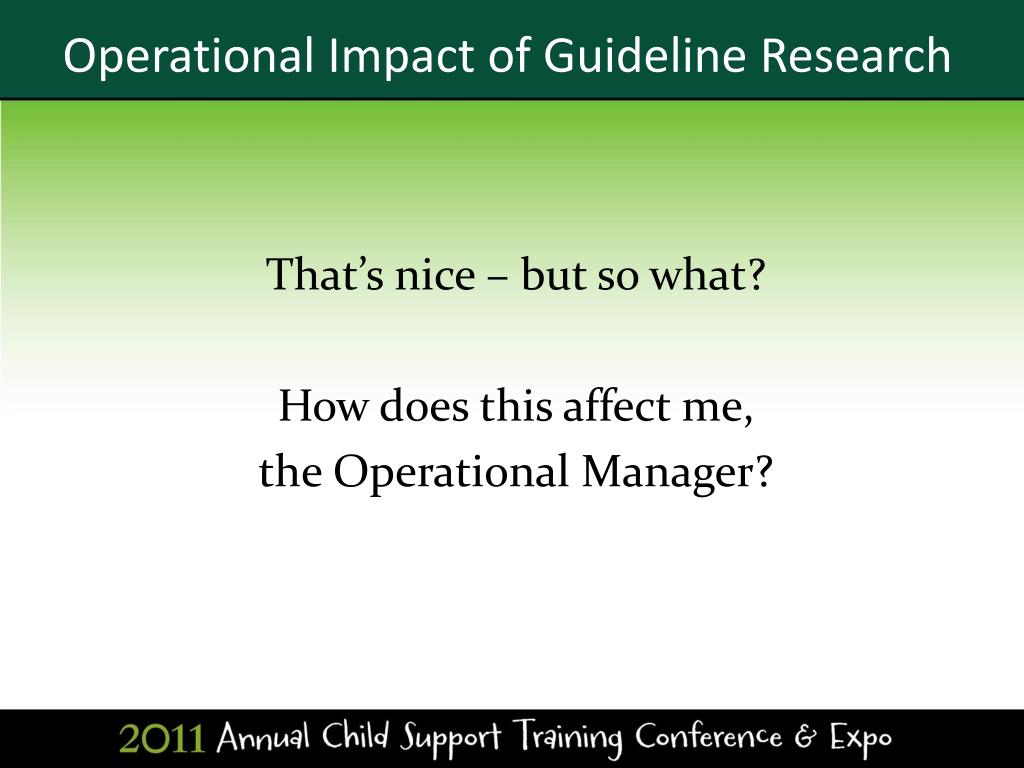 Operational Impact of Guideline Research

That's nice – but so what?

How does this affect me,
the Operational Manager?

2011 Annual Child Support Training Conference & Expo